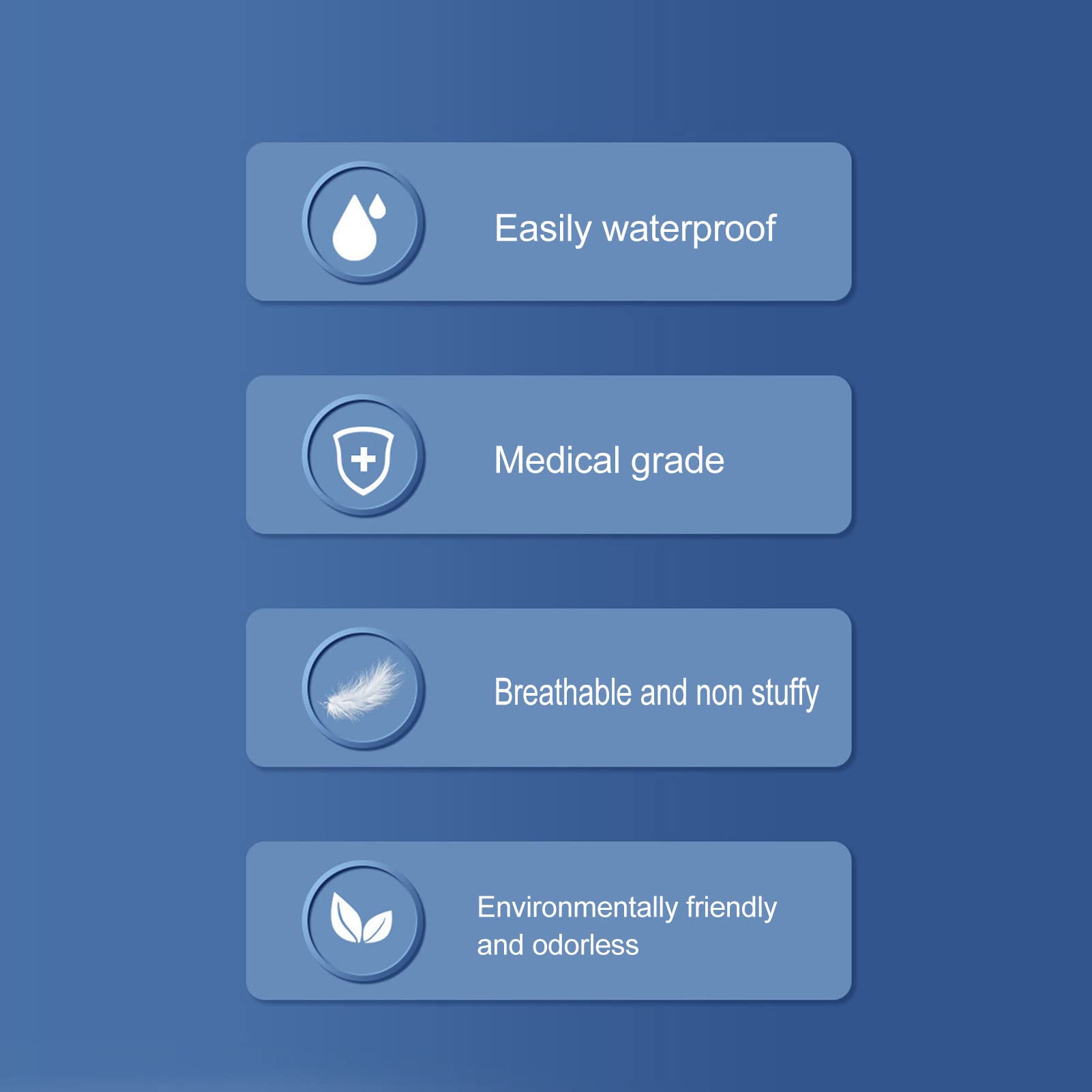 Easily waterproof

Medical grade

Breathable and non stuffy

Environmentally friendly and odorless